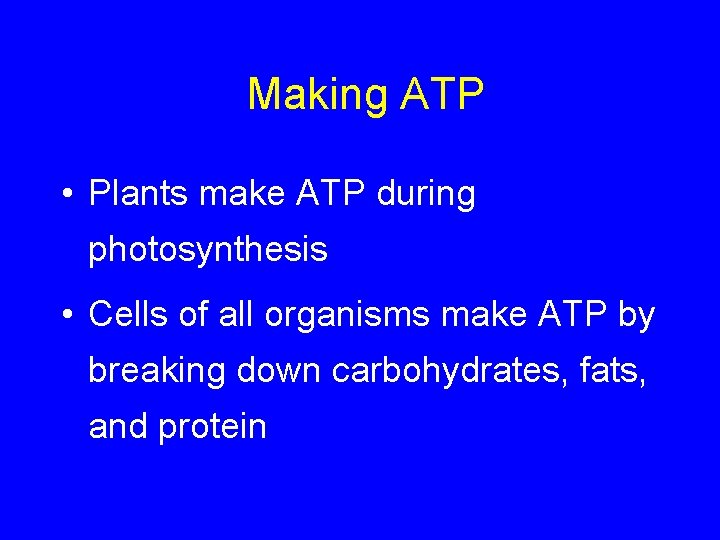 Making ATP

• Plants make ATP during photosynthesis

• Cells of all organisms make ATP by breaking down carbohydrates, fats, and protein